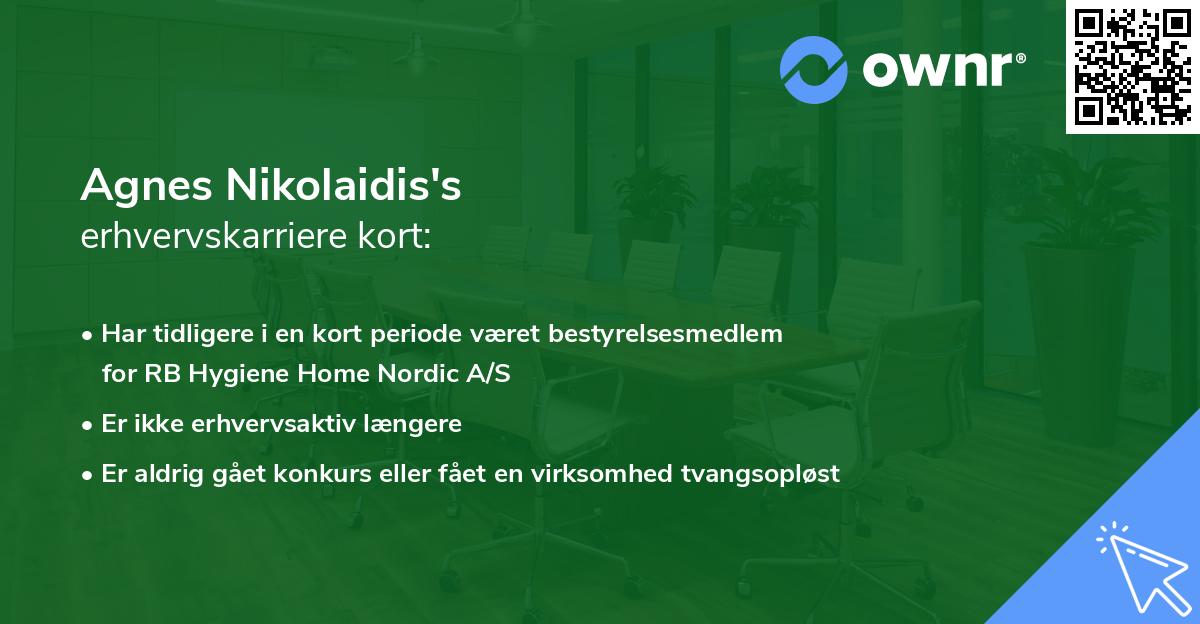 ownr®

Agnes Nikolaidis's
erhvervskarriere kort:

• Har tidligere i en kort periode været bestyrelsesmedlem for RB Hygiene Home Nordic A/S
• Er ikke erhvervsaktiv længere
• Er aldrig gået konkurs eller fået en virksomhed tvangsopløst